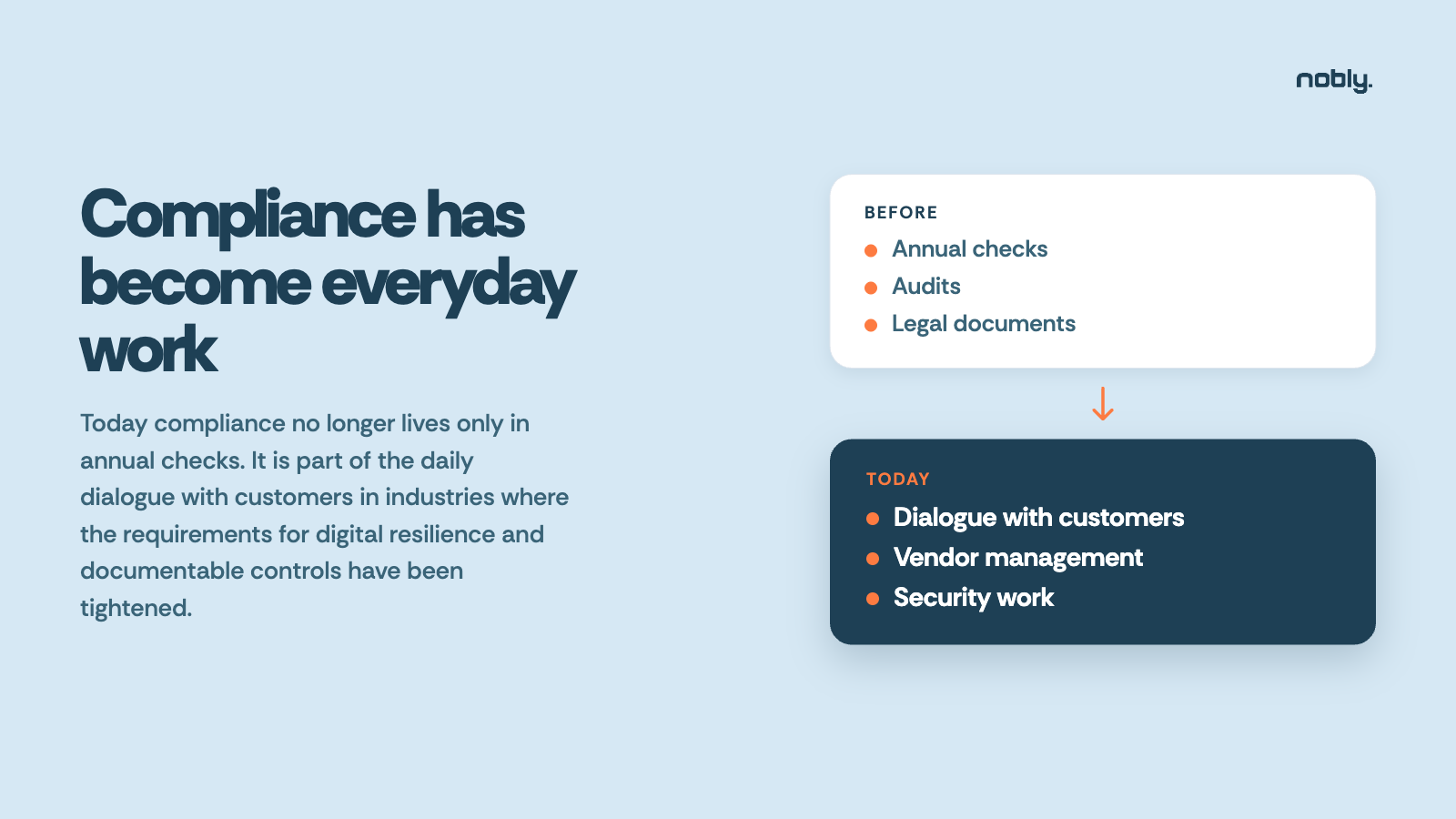 nobly.

Compliance has become everyday work

Today compliance no longer lives only in annual checks. It is part of the daily dialogue with customers in industries where the requirements for digital resilience and documentable controls have been tightened.

BEFORE
- Annual checks
- Audits
- Legal documents

TODAY
- Dialogue with customers
- Vendor management
- Security work